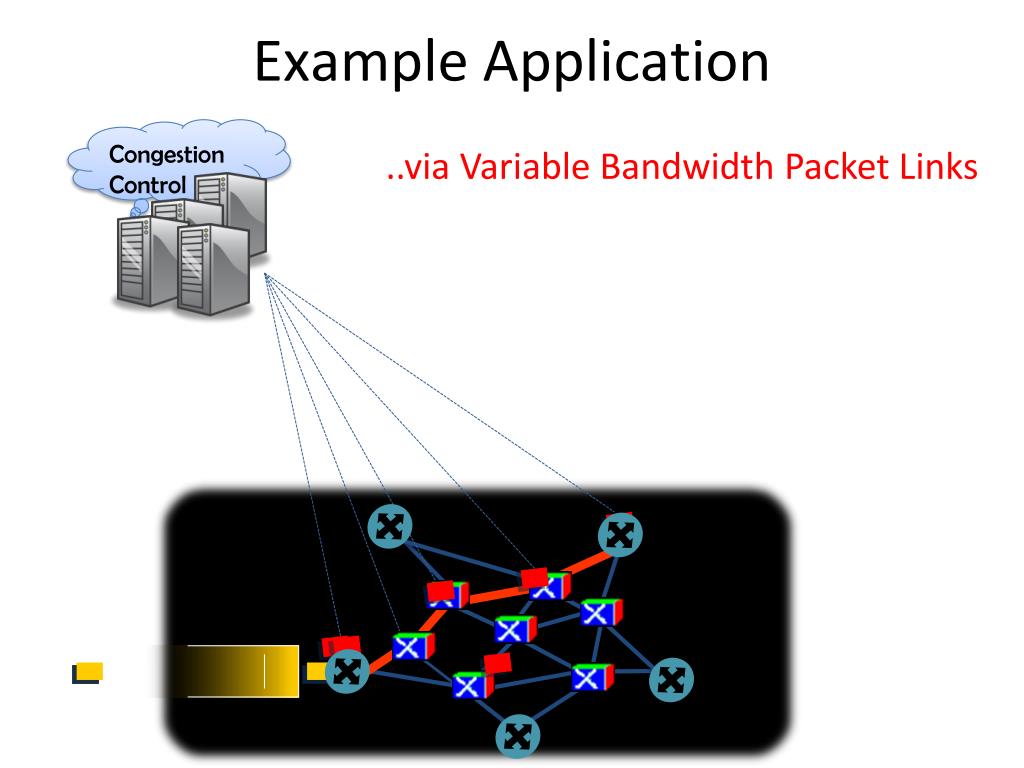 Example Application

Congestion Control

..via Variable Bandwidth Packet Links